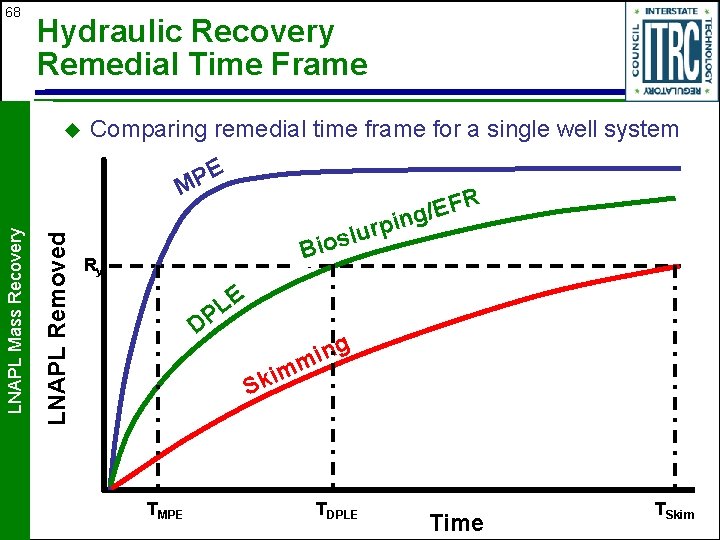 68

Hydraulic Recovery Remedial Time Frame

INTERSTATE TECHNOLOGY REGULATORY COUNCIL ITRC

LNAPL Mass Recovery

◆ Comparing remedial time frame for a single well system

LNAPL Removed

$R_y$

MPE

Bioslurping/EFR

DPLE

Skimming

$T_{MPE}$

$T_{DPLE}$

$T_{Skim}$

Time